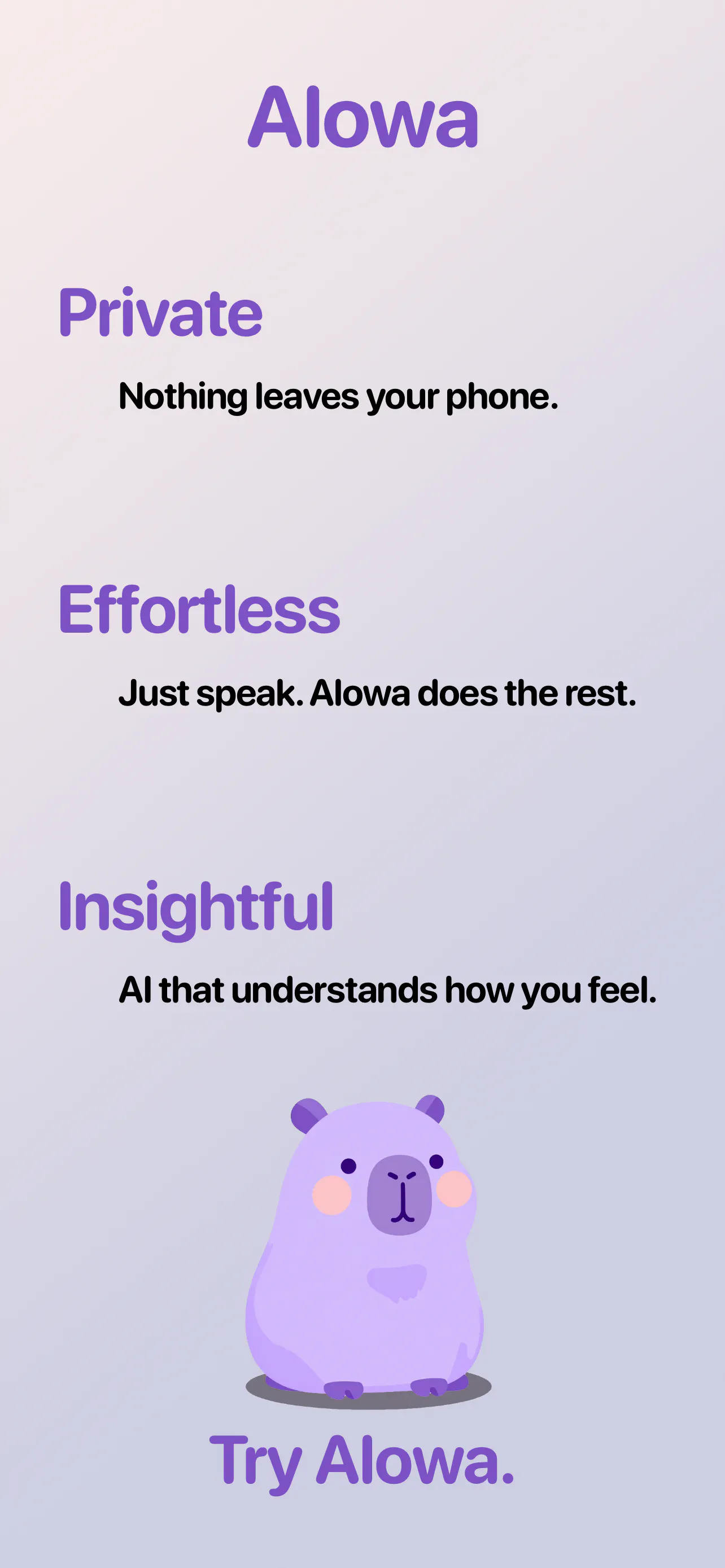 Alowa

Private

Nothing leaves your phone.

Effortless

Just speak. Alowa does the rest.

Insightful

AI that understands how you feel.

Try Alowa.